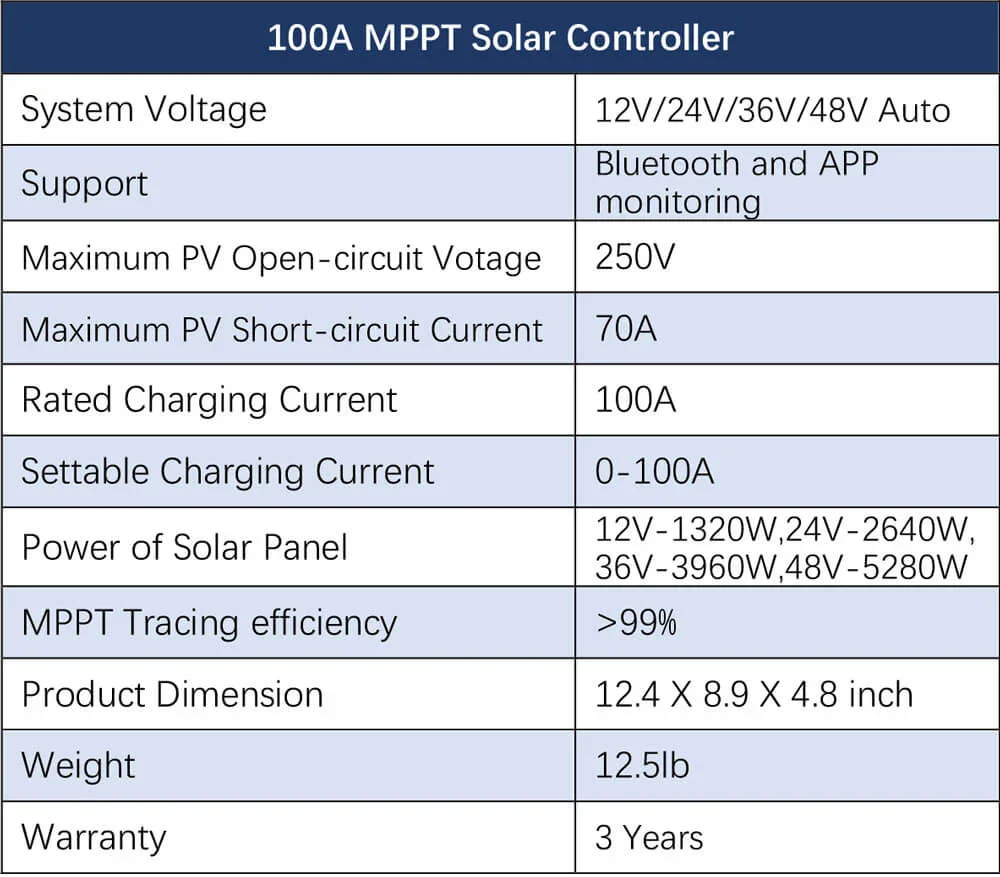 | 100A MPPT Solar Controller | |
|---|---|
| System Voltage | 12V/24V/36V/48V Auto |
| Support | Bluetooth and APP monitoring |
| Maximum PV Open-circuit Votage | 250V |
| Maximum PV Short-circuit Current | 70A |
| Rated Charging Current | 100A |
| Settable Charging Current | 0-100A |
| Power of Solar Panel | 12V-1320W,24V-2640W, 36V-3960W,48V-5280W |
| MPPT Tracing efficiency | >99% |
| Product Dimension | 12.4 X 8.9 X 4.8 inch |
| Weight | 12.5lb |
| Warranty | 3 Years |